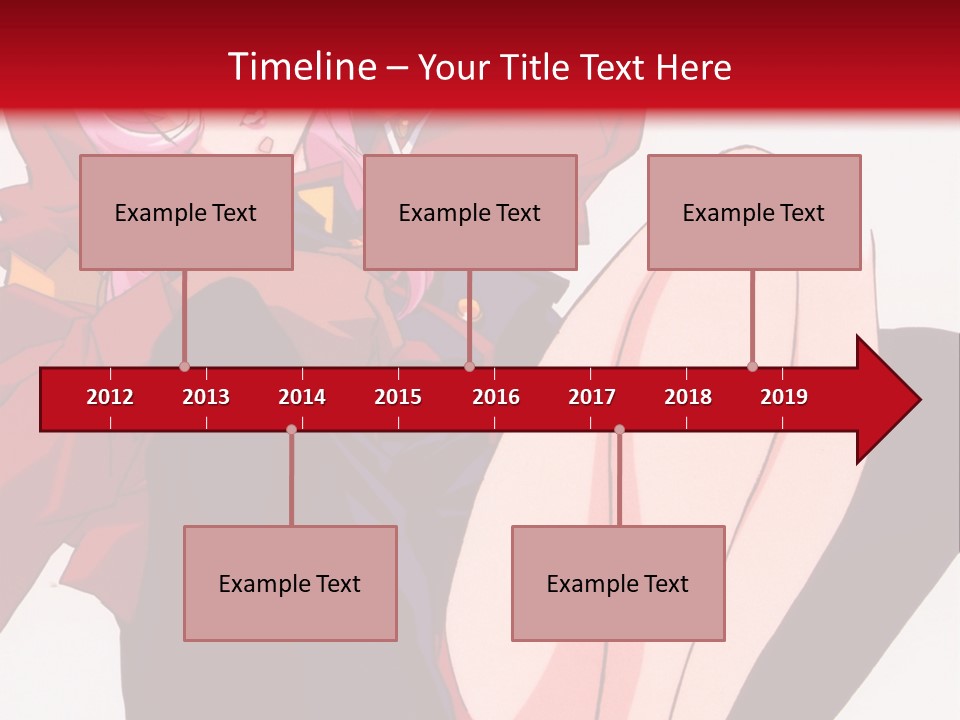 Timeline – Your Title Text Here

Example Text

Example Text

Example Text

2012 2013 2014 2015 2016 2017 2018 2019

Example Text

Example Text